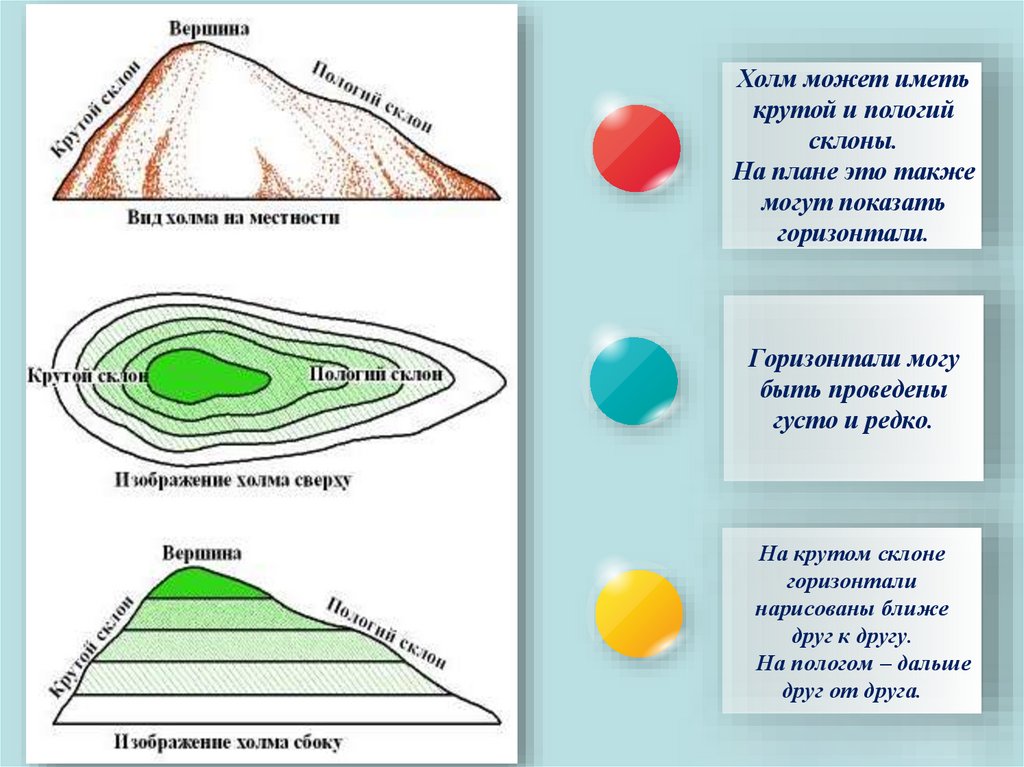 Вершина

Крутой склон

Пологий склон

Вид холма на местности

Крутой склон

Пологий склон

Изображение холма сверху

Вершина

Крутой склон

Пологий склон

Изображение холма сбоку

Холм может иметь крутой и пологий склоны.
На плане это также могут показать горизонтали.

Горизонтали могу быть проведены густо и редко.

На крутом склоне горизонтали нарисованы ближе друг к другу.
На пологом – дальше друг от друга.